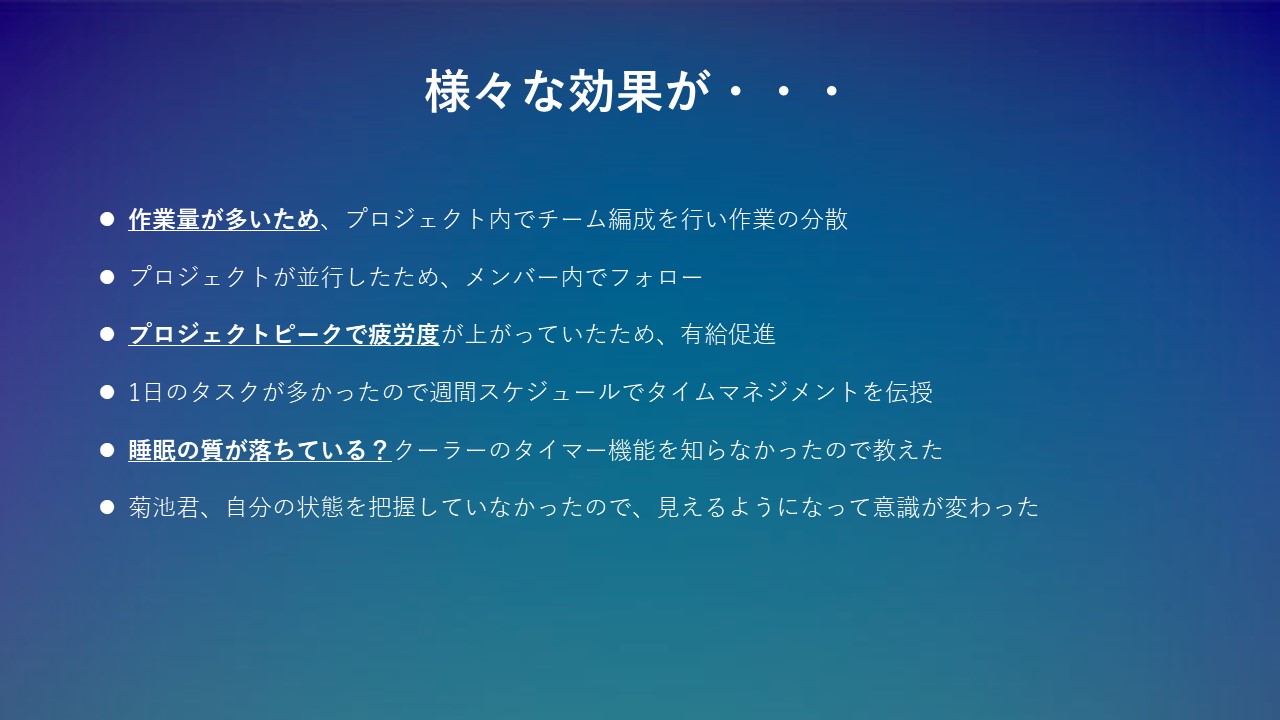 様々な効果が・・・

● 作業量が多いため、プロジェクト内でチーム編成を行い作業の分散

● プロジェクトが並行したため、メンバー内でフォロー

● プロジェクトピークで疲労度が上がっていたため、有給促進

● 1日のタスクが多かったので週間スケジュールでタイムマネジメントを伝授

● 睡眠の質が落ちている？クーラーのタイマー機能を知らなかったので教えた

● 菊池君、自分の状態を把握していなかったので、見えるようになって意識が変わった